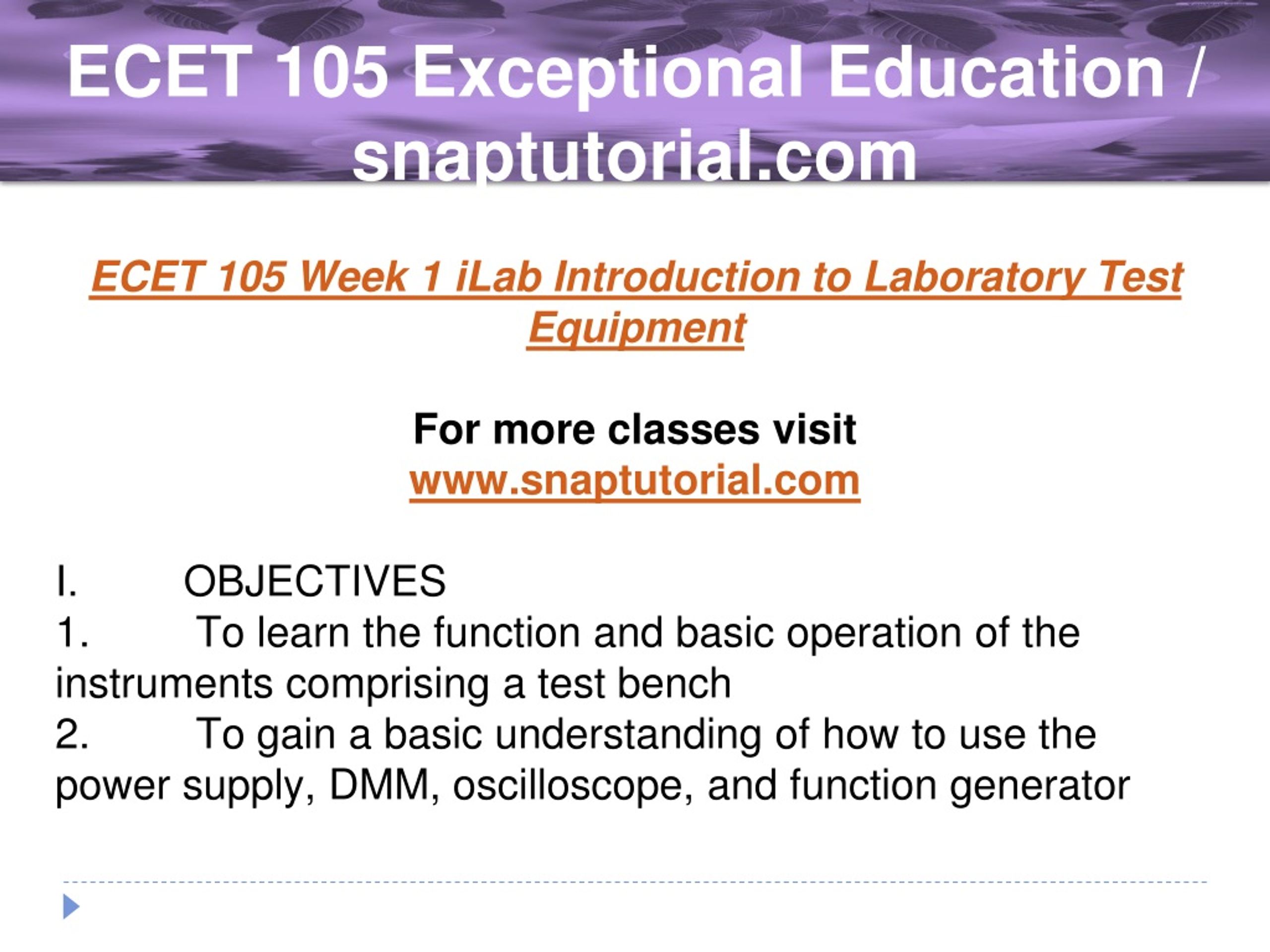 ECET 105 Exceptional Education / snaptutorial.com

ECET 105 Week 1 iLab Introduction to Laboratory Test Equipment

For more classes visit
www.snaptutorial.com

I. OBJECTIVES
1. To learn the function and basic operation of the instruments comprising a test bench
2. To gain a basic understanding of how to use the power supply, DMM, oscilloscope, and function generator